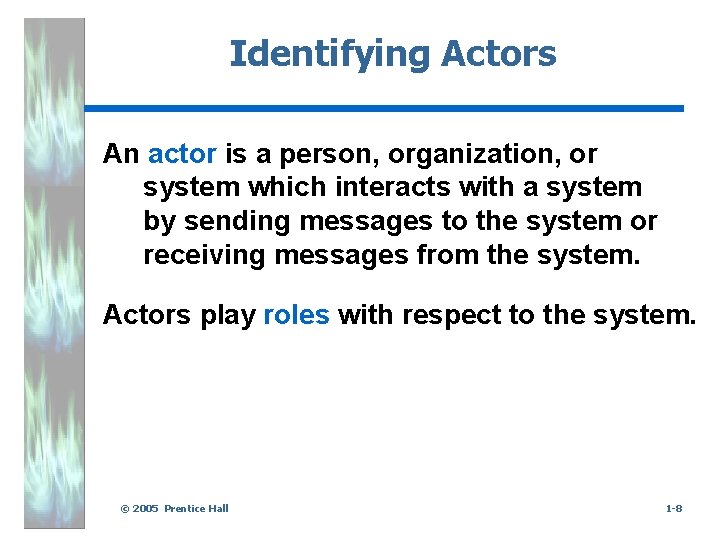 Identifying Actors

An actor is a person, organization, or system which interacts with a system by sending messages to the system or receiving messages from the system.

Actors play roles with respect to the system.

© 2005 Prentice Hall

1-8